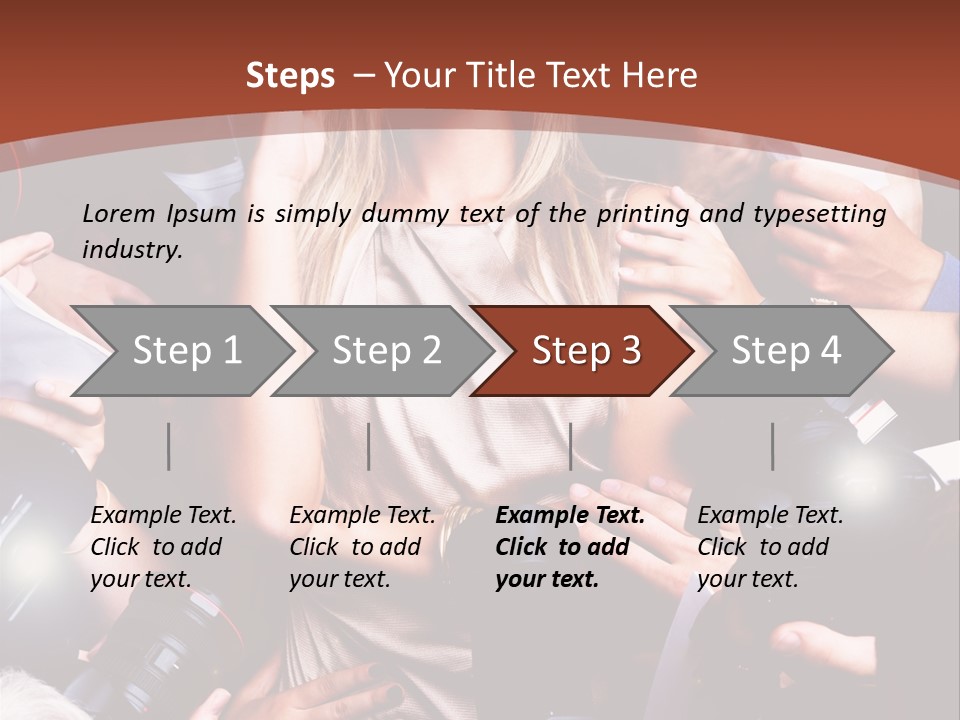 Steps – Your Title Text Here

Lorem Ipsum is simply dummy text of the printing and typesetting industry.

Step 1

Step 2

Step 3

Step 4

Example Text. Click to add your text.

Example Text. Click to add your text.

Example Text. Click to add your text.

Example Text. Click to add your text.